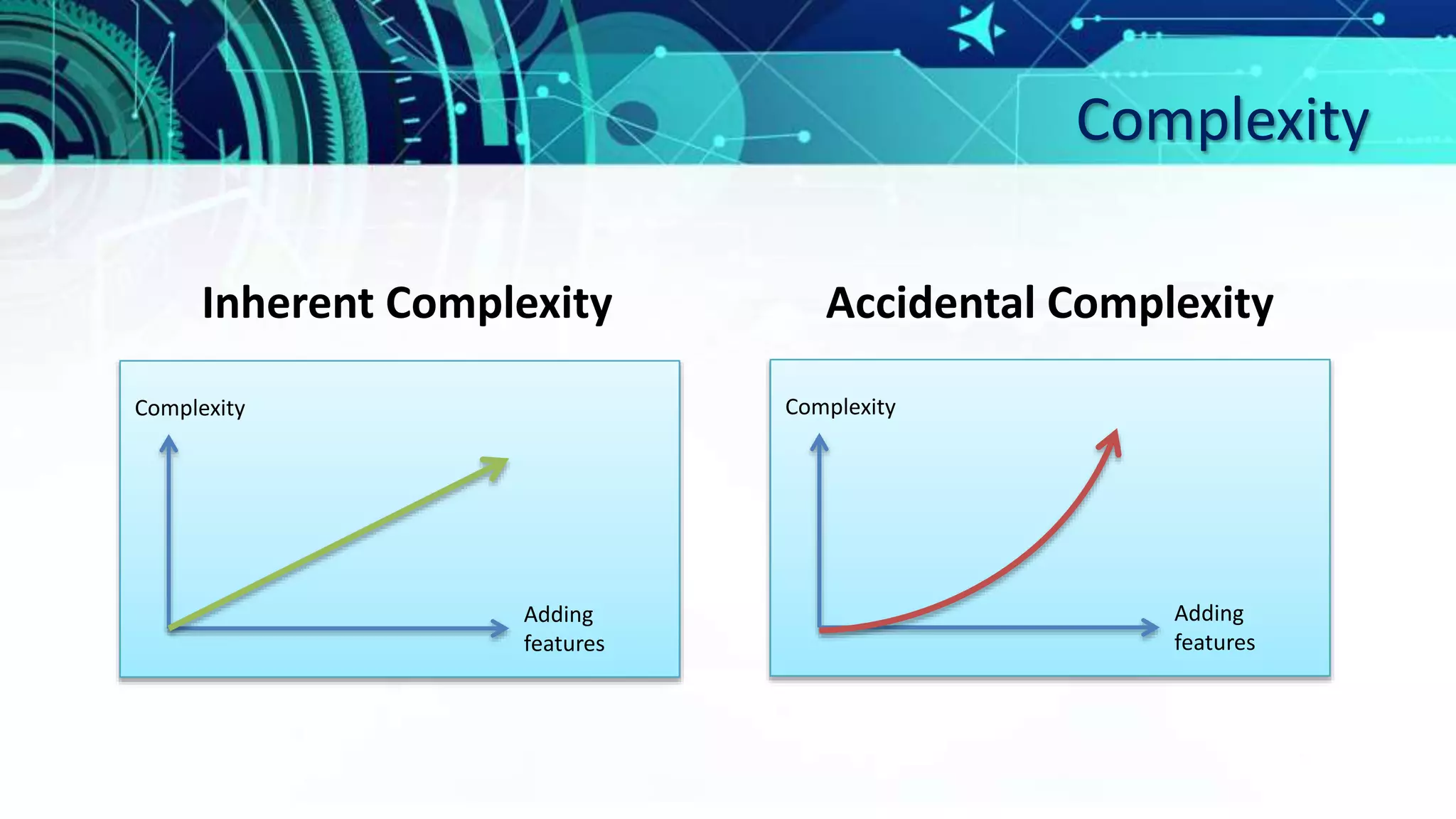 Complexity

Inherent Complexity

Complexity

Adding features

Accidental Complexity

Complexity

Adding features